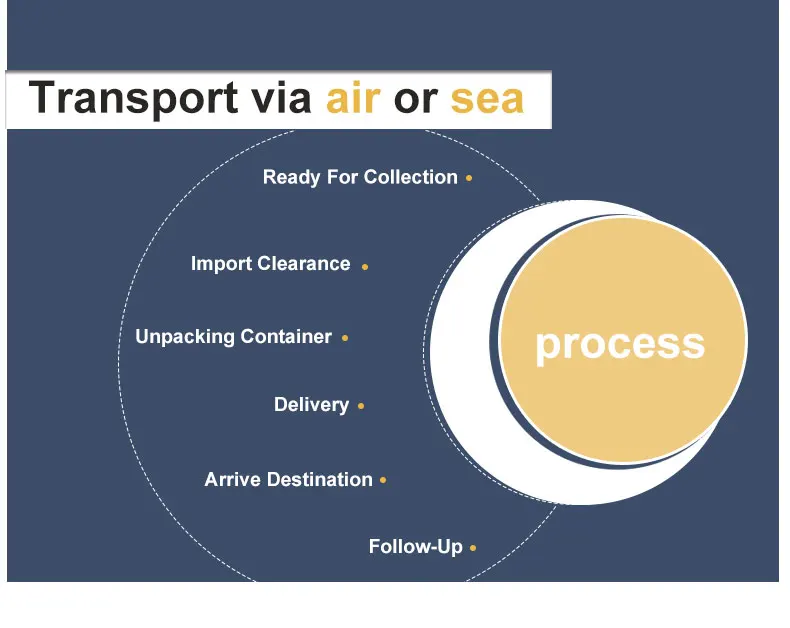 Transport via air or sea

Ready For Collection

Import Clearance

Unpacking Container

Delivery

Arrive Destination

Follow-Up

process